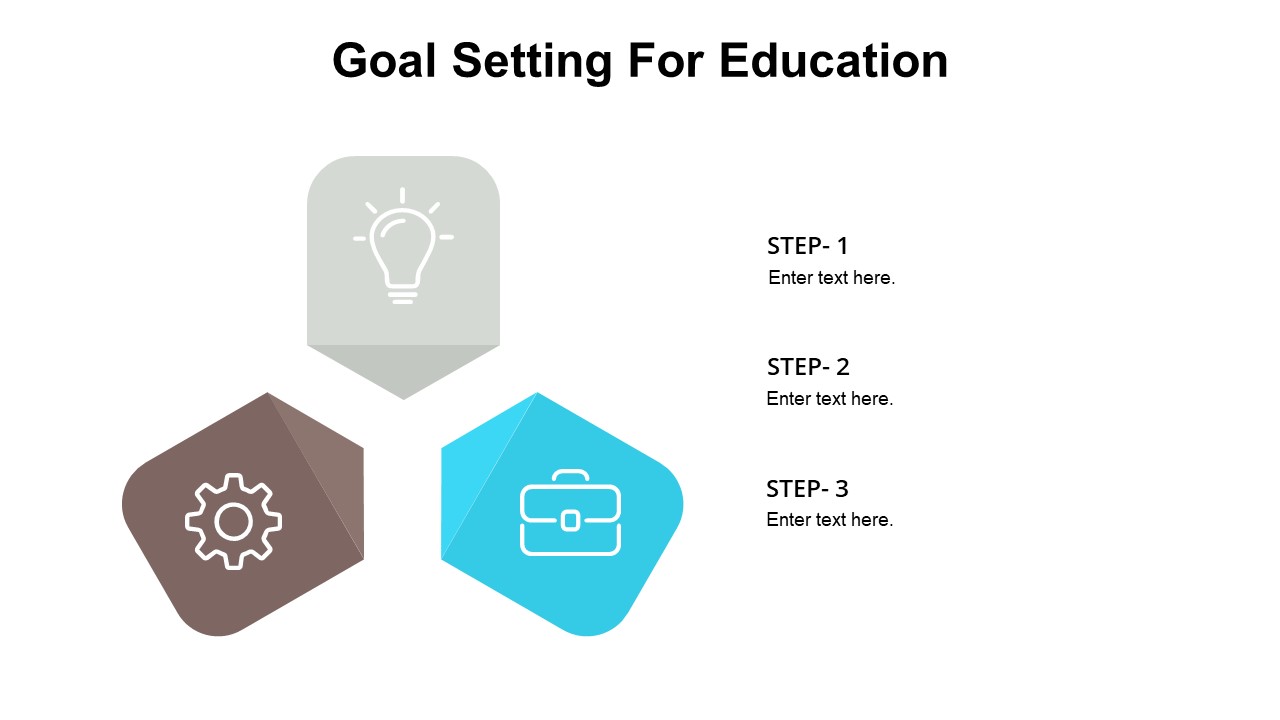 Goal Setting For Education

STEP- 1
Enter text here.

STEP- 2
Enter text here.

STEP- 3
Enter text here.